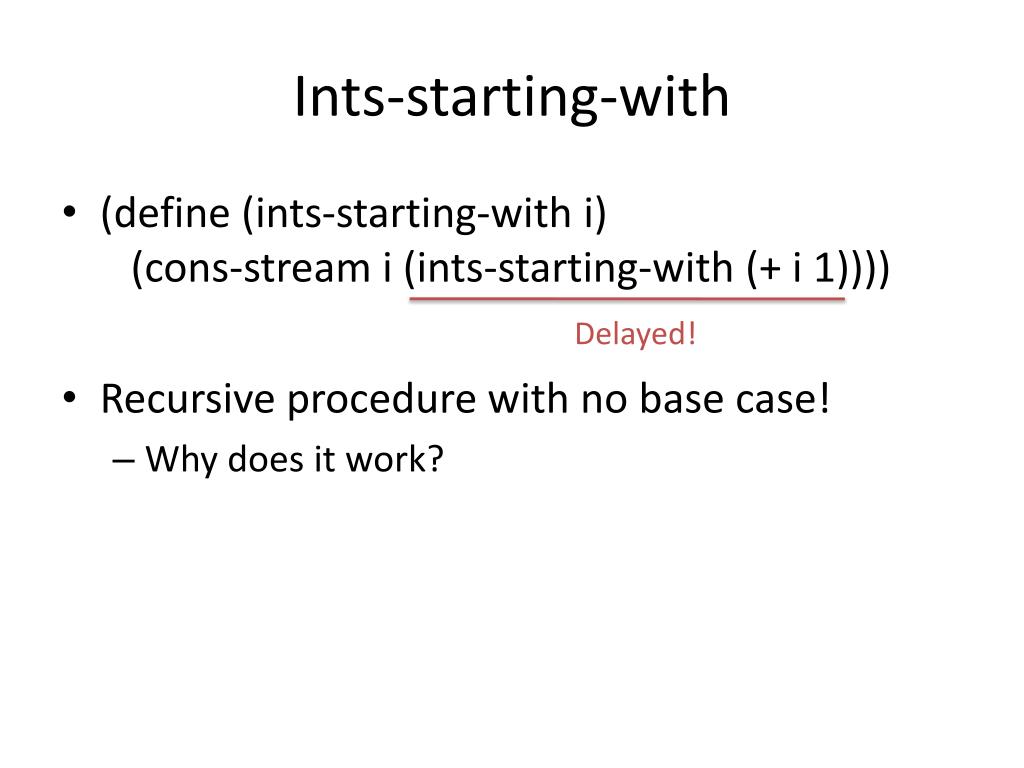 Ints-starting-with

• (define (ints-starting-with i)
(cons-stream i (ints-starting-with (+ i 1))))

Delayed!

• Recursive procedure with no base case!
– Why does it work?